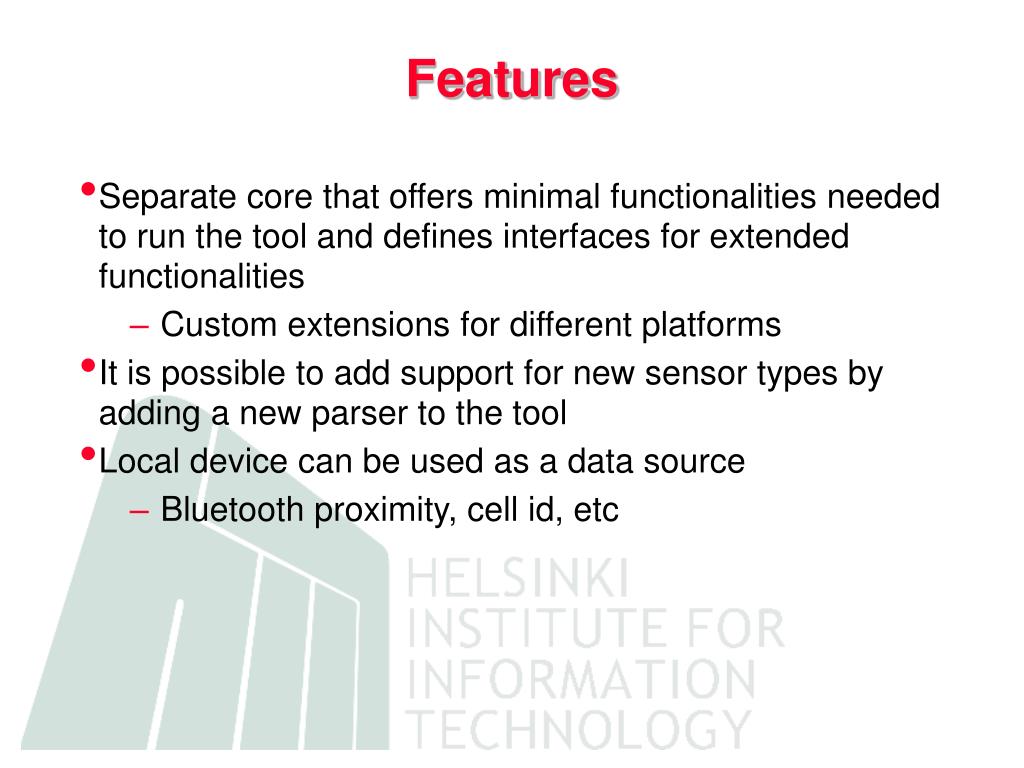 Features

• Separate core that offers minimal functionalities needed to run the tool and defines interfaces for extended functionalities

– Custom extensions for different platforms

• It is possible to add support for new sensor types by adding a new parser to the tool

• Local device can be used as a data source

– Bluetooth proximity, cell id, etc

HELSINKI
INSTITUTE FOR
INFORMATION
TECHNOLOGY